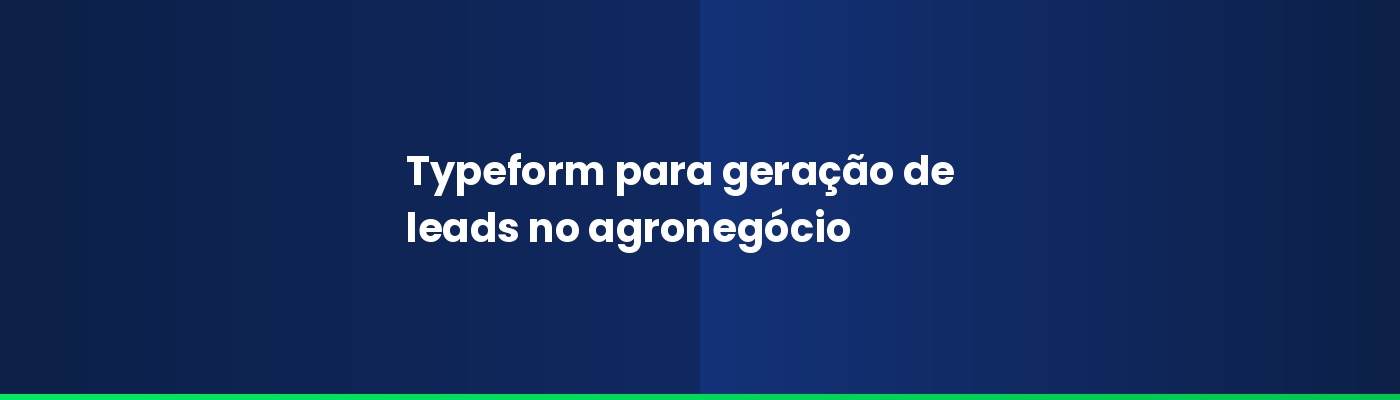 Typeform para geração de leads no agronegócio